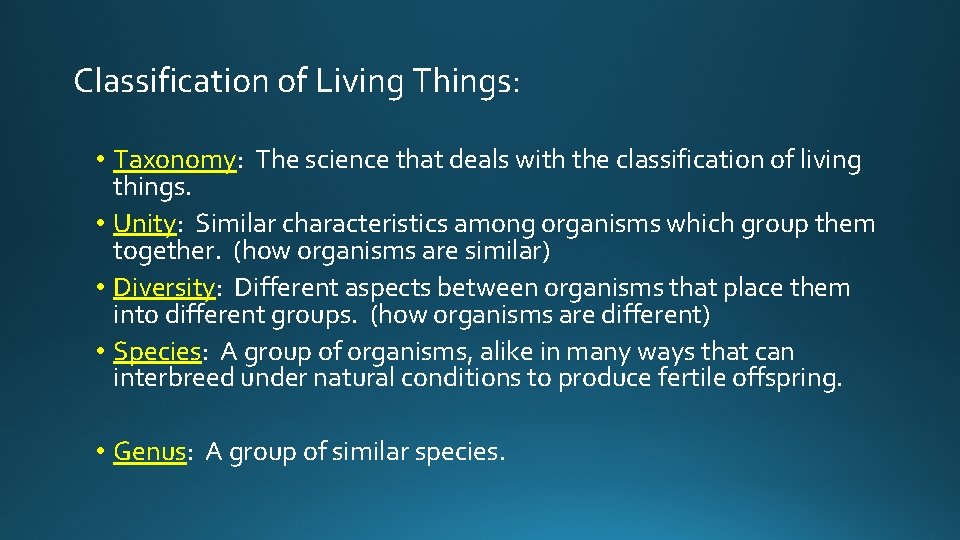 Classification of Living Things:

• Taxonomy: The science that deals with the classification of living things.
• Unity: Similar characteristics among organisms which group them together. (how organisms are similar)
• Diversity: Different aspects between organisms that place them into different groups. (how organisms are different)
• Species: A group of organisms, alike in many ways that can interbreed under natural conditions to produce fertile offspring.

• Genus: A group of similar species.